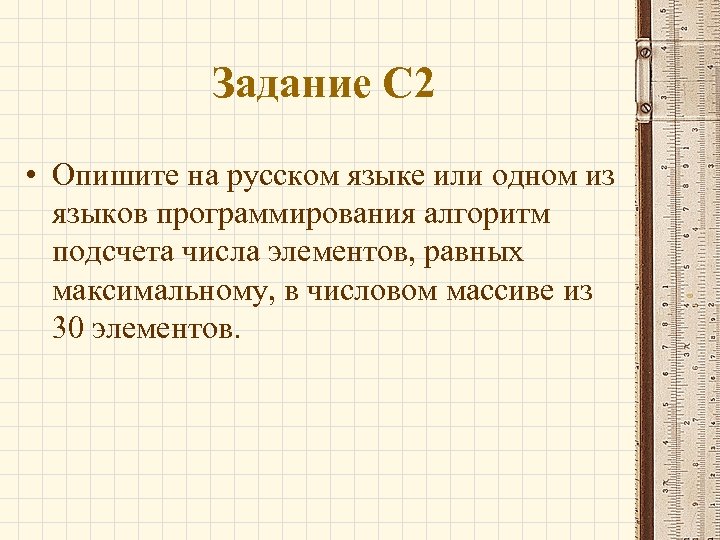 Задание С2

• Опишите на русском языке или одном из языков программирования алгоритм подсчета числа элементов, равных максимальному, в числовом массиве из 30 элементов.